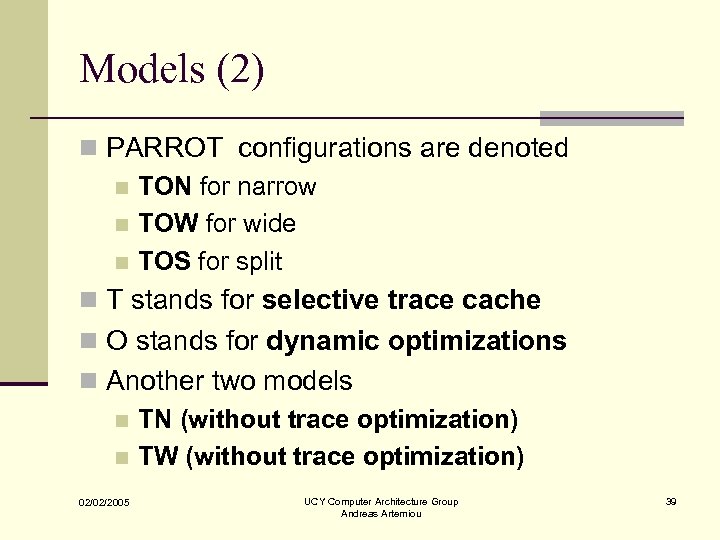 Models (2)

PARROT configurations are denoted

TON for narrow

TOW for wide

TOS for split

T stands for selective trace cache

O stands for dynamic optimizations

Another two models

TN (without trace optimization)

TW (without trace optimization)

02/02/2005

UCY Computer Architecture Group
Andreas Artemiou

39